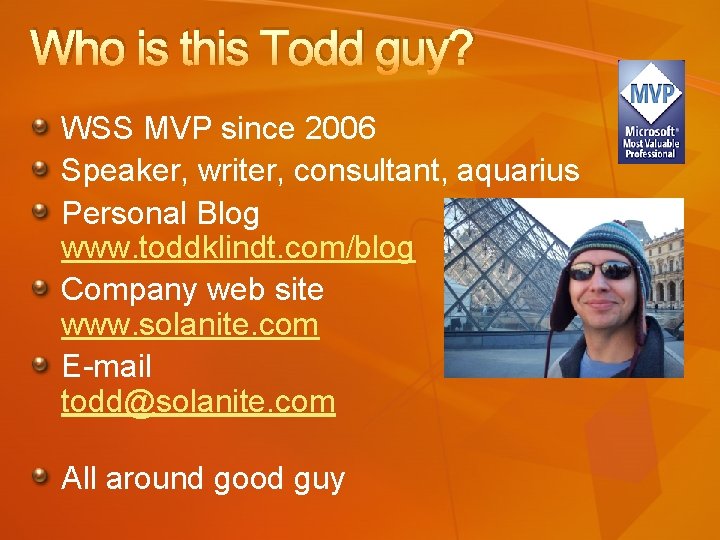 Who is this Todd guy?

MVP
Microsoft®
Most Valuable
Professional

WSS MVP since 2006

Speaker, writer, consultant, aquarius

Personal Blog
www.toddklindt.com/blog

Company web site
www.solanite.com

E-mail
todd@solanite.com

All around good guy